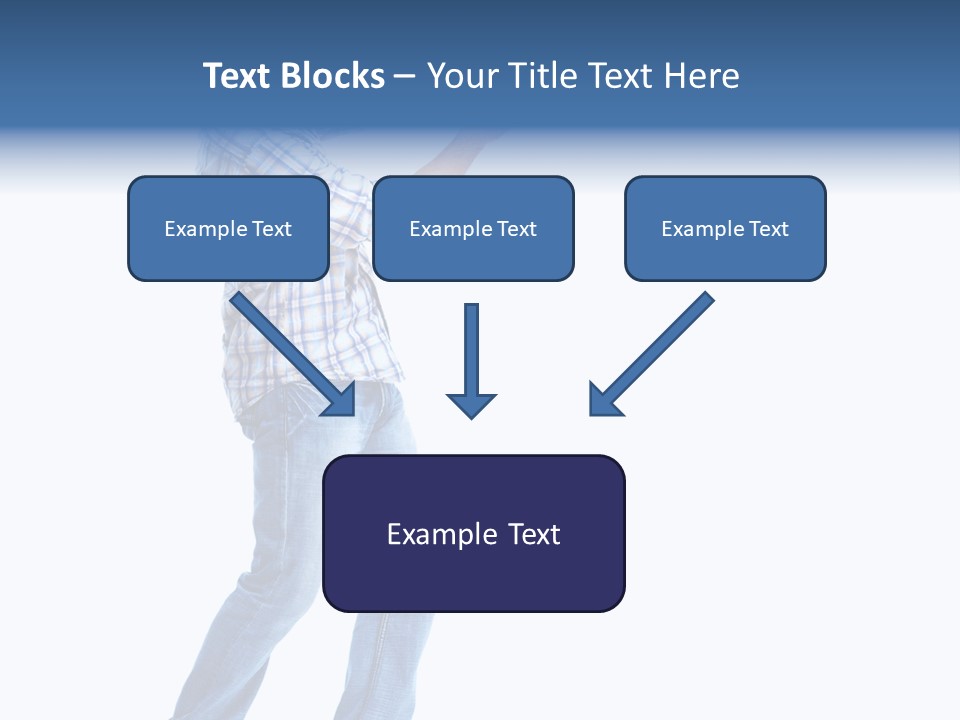 Text Blocks – Your Title Text Here

Example Text

Example Text

Example Text

Example Text